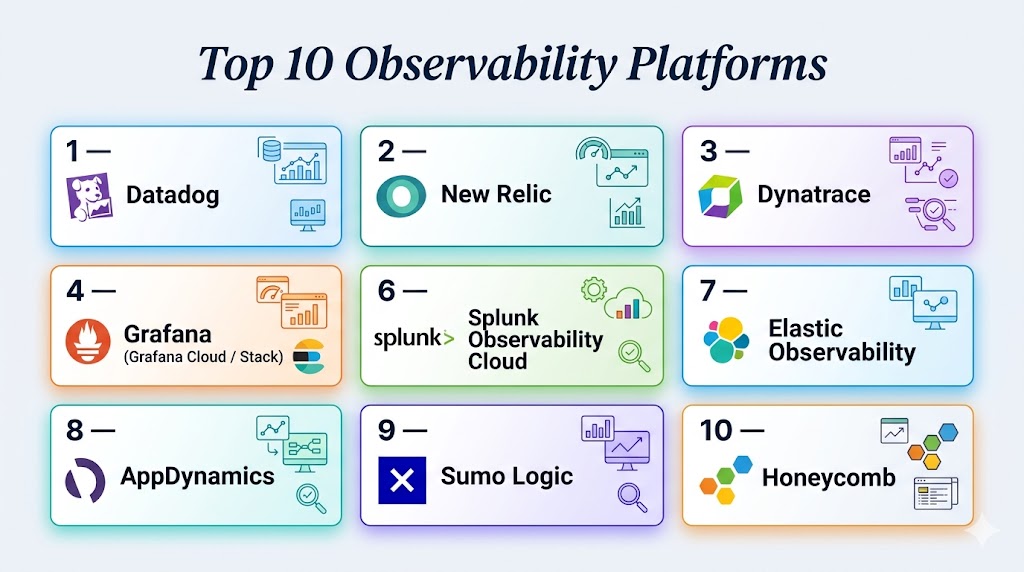 Top 10 Observability Platforms

1 —
Datadog

2 —
New Relic

3 —
Dynatrace

4 —
Grafana
(Grafana Cloud / Stack)

6 —
splunk>
Splunk Observability Cloud

7 —
Elastic Observability

8 —
AppDynamics

9 —
Sumo Logic

10 —
Honeycomb